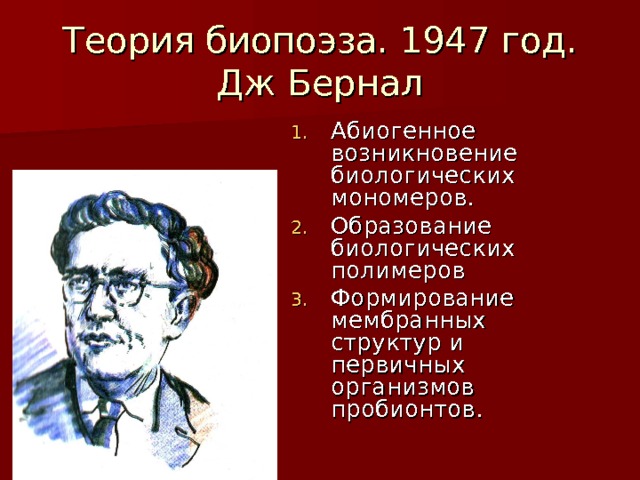 Теория биопоэза. 1947 год. Дж Бернал

1. Абиогенное возникновение биологических мономеров.
2. Образование биологических полимеров
3. Формирование мембранных структур и первичных организмов пробионтов.